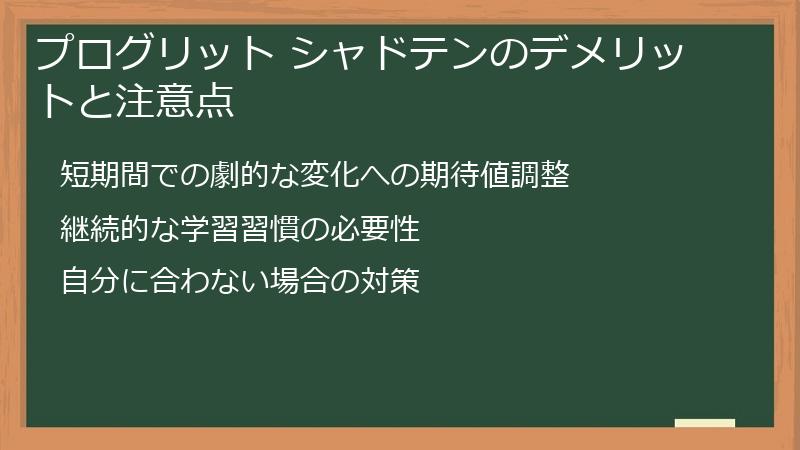 プログリット シャドテンのデメリットと注意点

短期間での劇的な変化への期待値調整

継続的な学習習慣の必要性

自分に合わない場合の対策